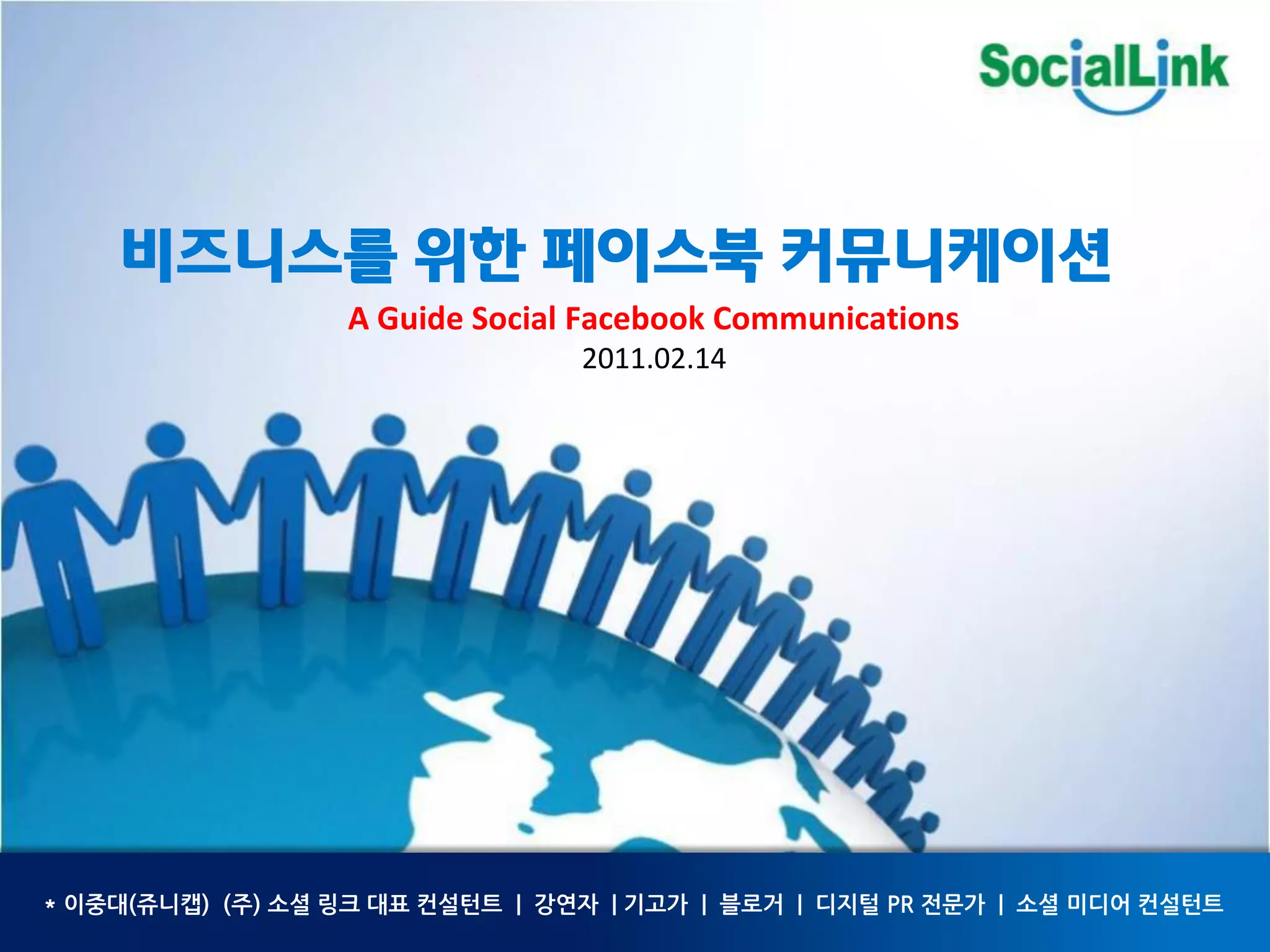 SocialLink

비즈니스를 위한 페이스북 커뮤니케이션

A Guide Social Facebook Communications

2011.02.14

* 이중대(쥬니캡) (주) 소셜 링크 대표 컨설턴트 | 강연자 | 기고가 | 블로거 | 디지털 PR 전문가 | 소셜 미디어 컨설턴트